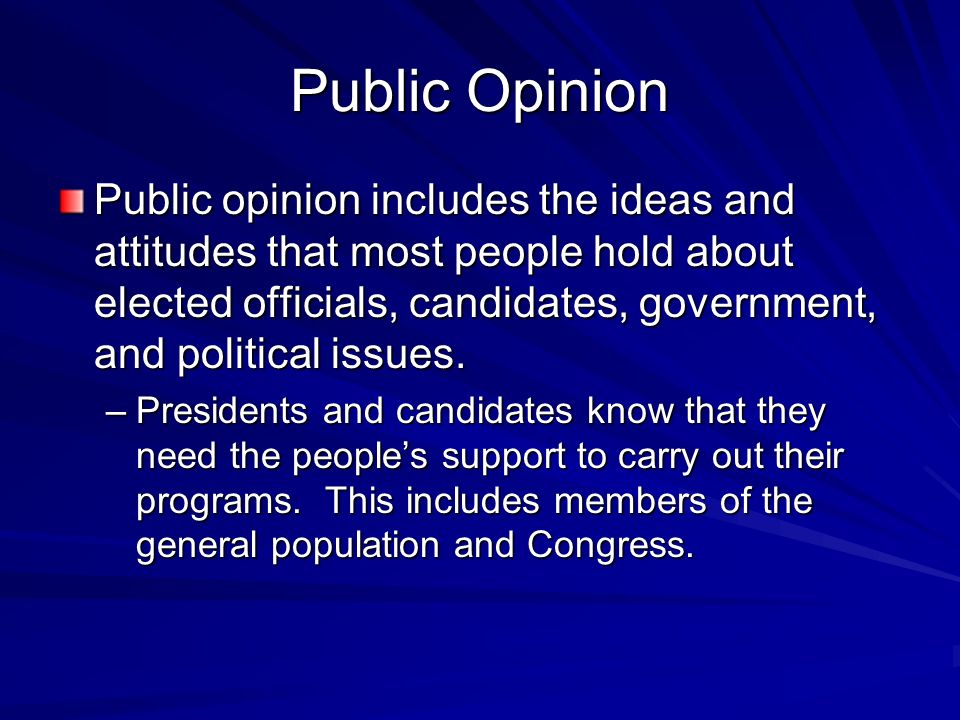 Public Opinion

Public opinion includes the ideas and attitudes that most people hold about elected officials, candidates, government, and political issues.

– Presidents and candidates know that they need the people’s support to carry out their programs.  This includes members of the general population and Congress.